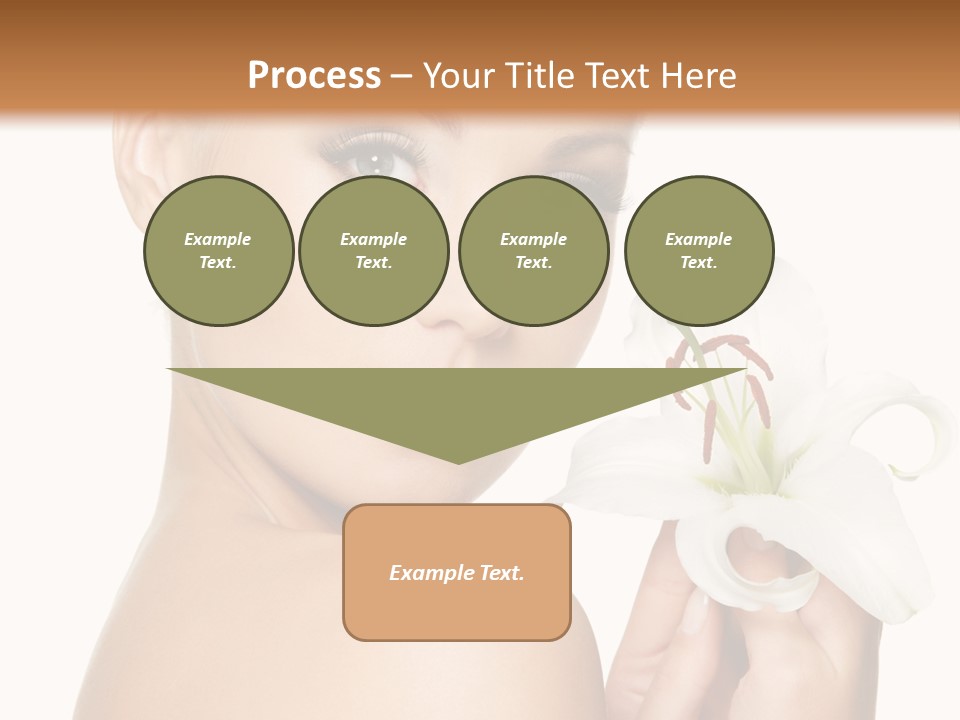 Process – Your Title Text Here

Example Text.

Example Text.

Example Text.

Example Text.

Example Text.